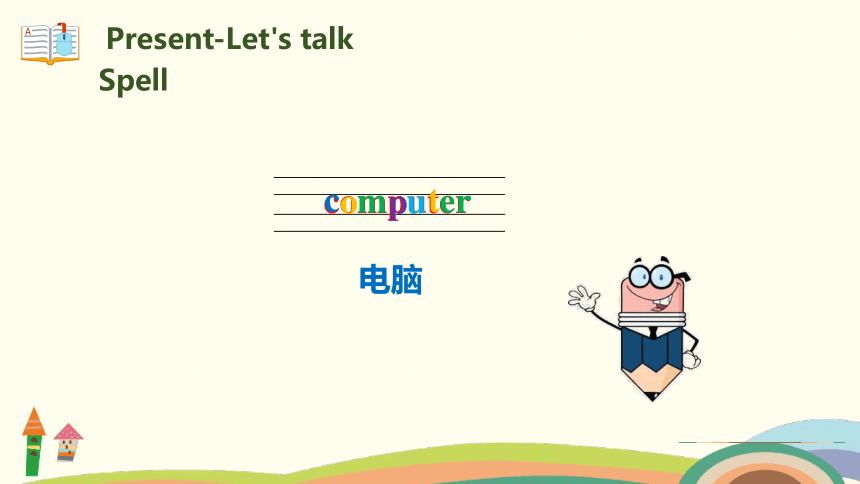 Present-Let's talk
Spell

computer

电脑